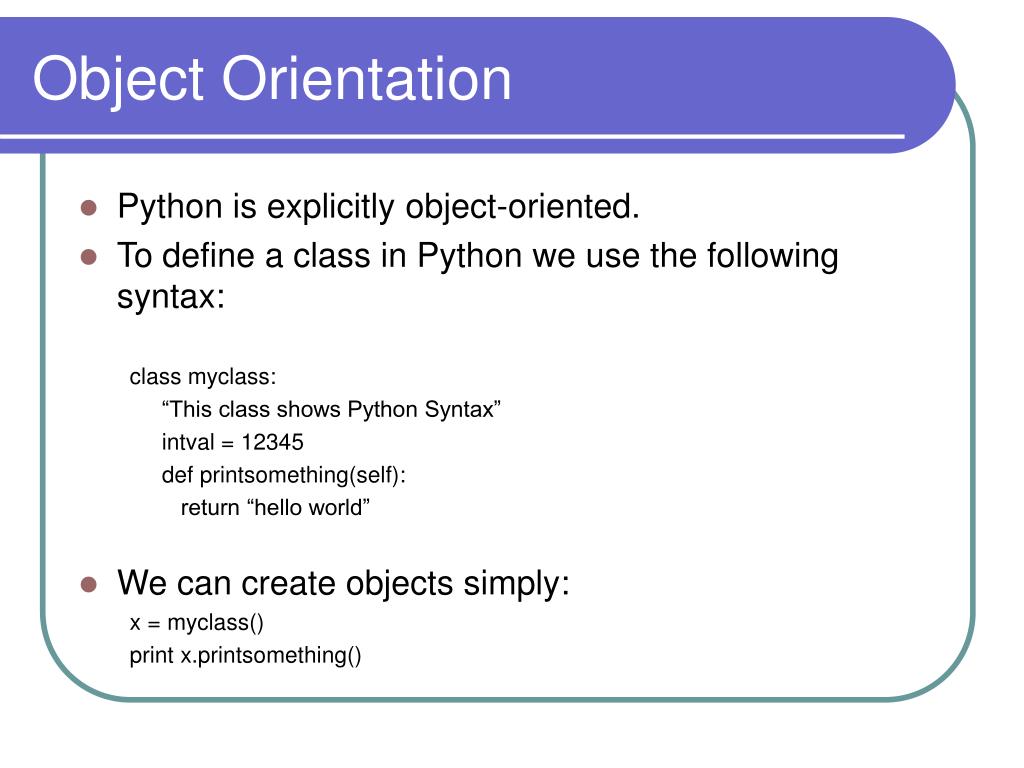 Object Orientation

Python is explicitly object-oriented.

To define a class in Python we use the following syntax:

class myclass:
  “This class shows Python Syntax”
  intval = 12345
  def printsomething(self):
    return “hello world”

We can create objects simply:

x = myclass()
print x.printsomething()